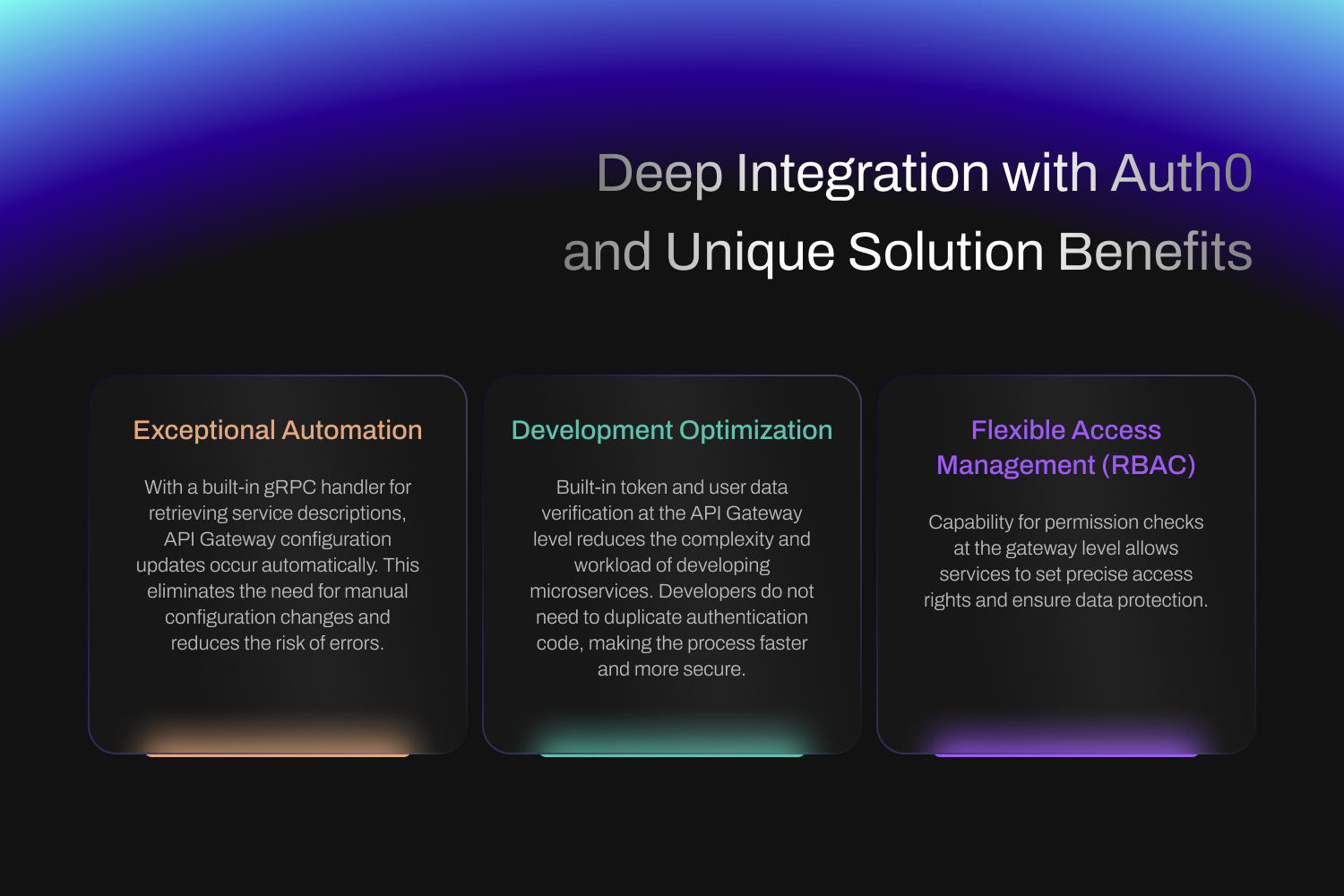 Deep Integration with Auth0 and Unique Solution Benefits

Exceptional Automation

With a built-in gRPC handler for retrieving service descriptions, API Gateway configuration updates occur automatically. This eliminates the need for manual configuration changes and reduces the risk of errors.

Development Optimization

Built-in token and user data verification at the API Gateway level reduces the complexity and workload of developing microservices. Developers do not need to duplicate authentication code, making the process faster and more secure.

Flexible Access Management (RBAC)

Capability for permission checks at the gateway level allows services to set precise access rights and ensure data protection.